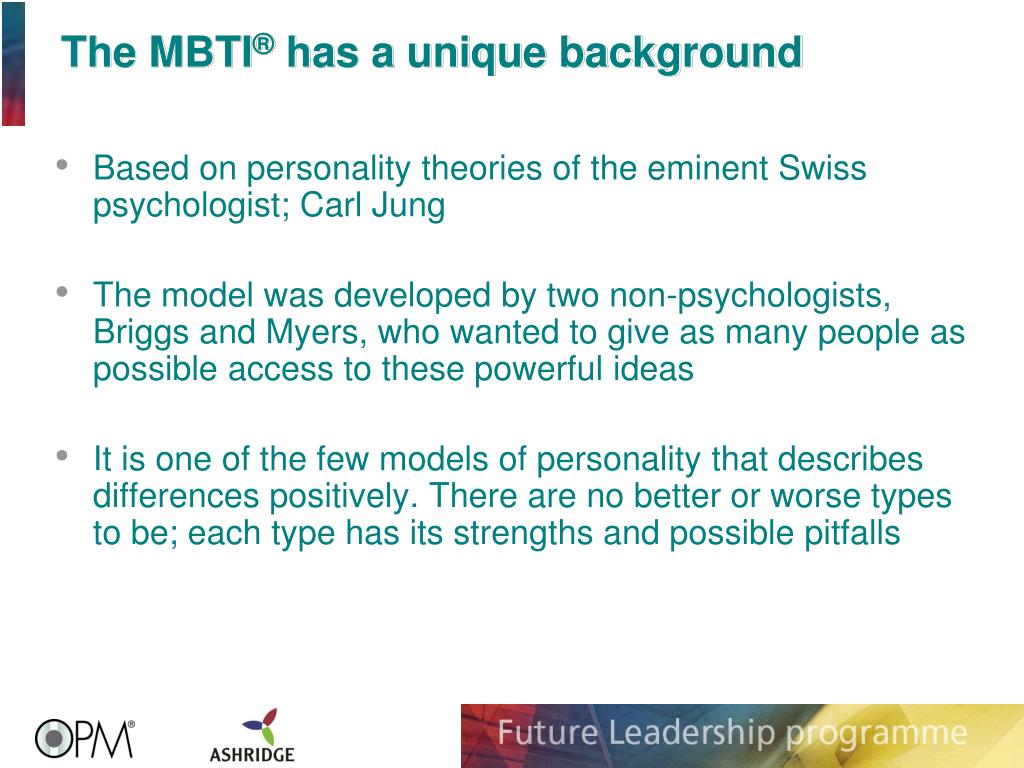 The MBTI® has a unique background

• Based on personality theories of the eminent Swiss psychologist; Carl Jung

• The model was developed by two non-psychologists, Briggs and Myers, who wanted to give as many people as possible access to these powerful ideas

• It is one of the few models of personality that describes differences positively. There are no better or worse types to be; each type has its strengths and possible pitfalls

OPM®

ASHRIDGE

Future Leadership programme